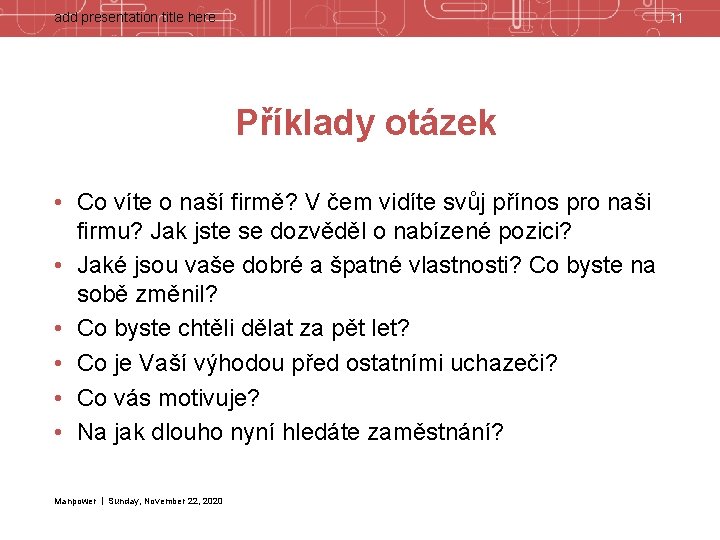 add presentation title here

11

Příklady otázek

• Co víte o naší firmě? V čem vidíte svůj přínos pro naši firmu? Jak jste se dozvěděl o nabízené pozici?
• Jaké jsou vaše dobré a špatné vlastnosti? Co byste na sobě změnil?
• Co byste chtěli dělat za pět let?
• Co je Vaší výhodou před ostatními uchazeči?
• Co vás motivuje?
• Na jak dlouho nyní hledáte zaměstnání?

Manpower | Sunday, November 22, 2020